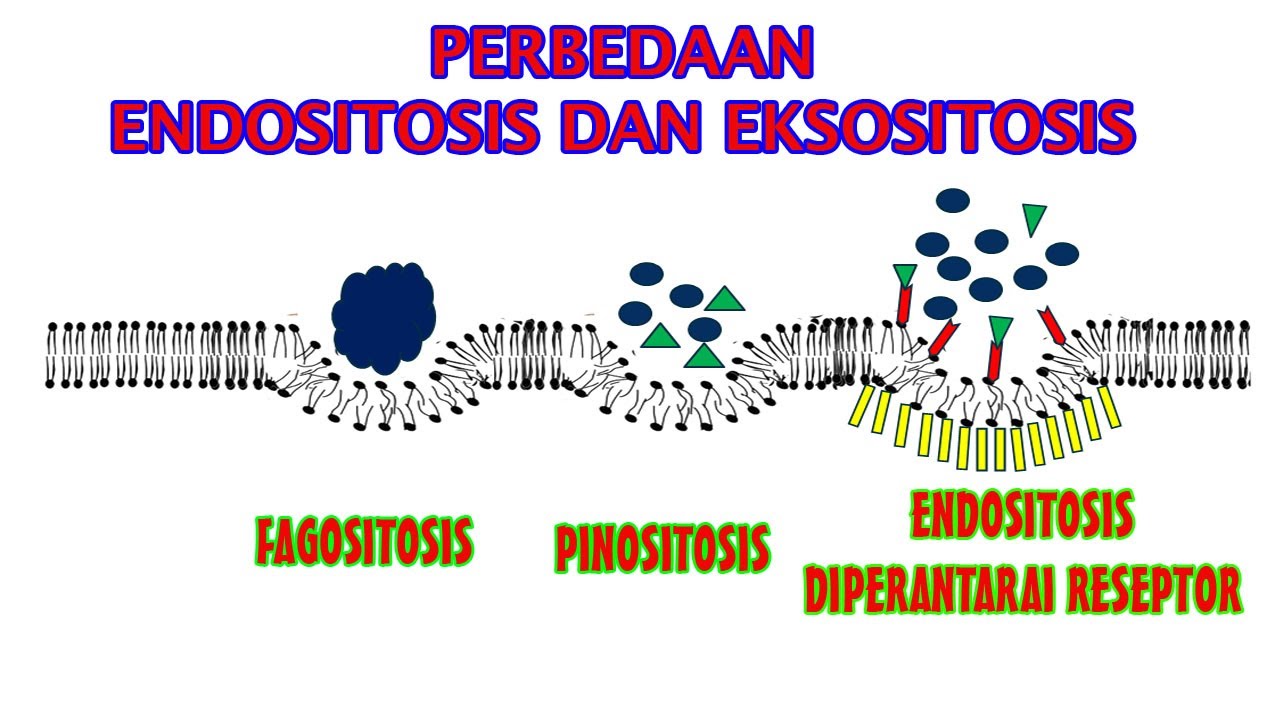 PERBEDAAN
ENDOSITOSIS DAN EKSOSITOSIS

FAGOSITOSIS

PINOSITOSIS

ENDOSITOSIS
DIPERANTARAI RESEPTOR